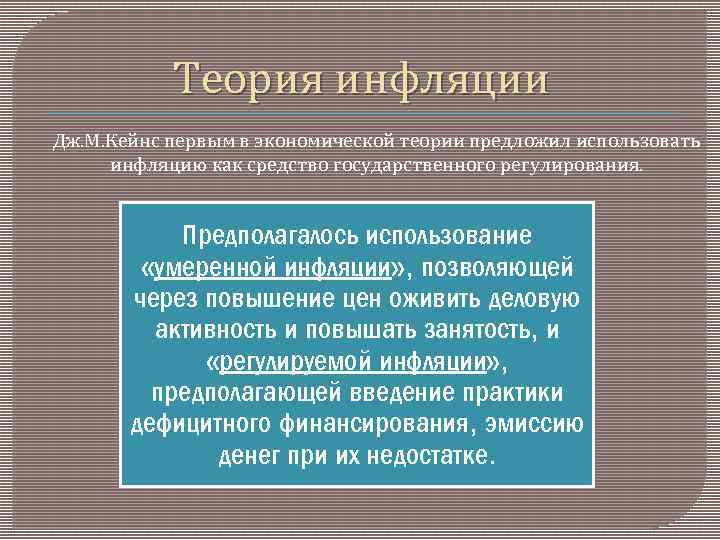 Теория инфляции

Дж.М.Кейнс первым в экономической теории предложил использовать инфляцию как средство государственного регулирования.

Предполагалось использование «умеренной инфляции», позволяющей через повышение цен оживить деловую активность и повышать занятость, и «регулируемой инфляции», предполагающей введение практики дефицитного финансирования, эмиссию денег при их недостатке.